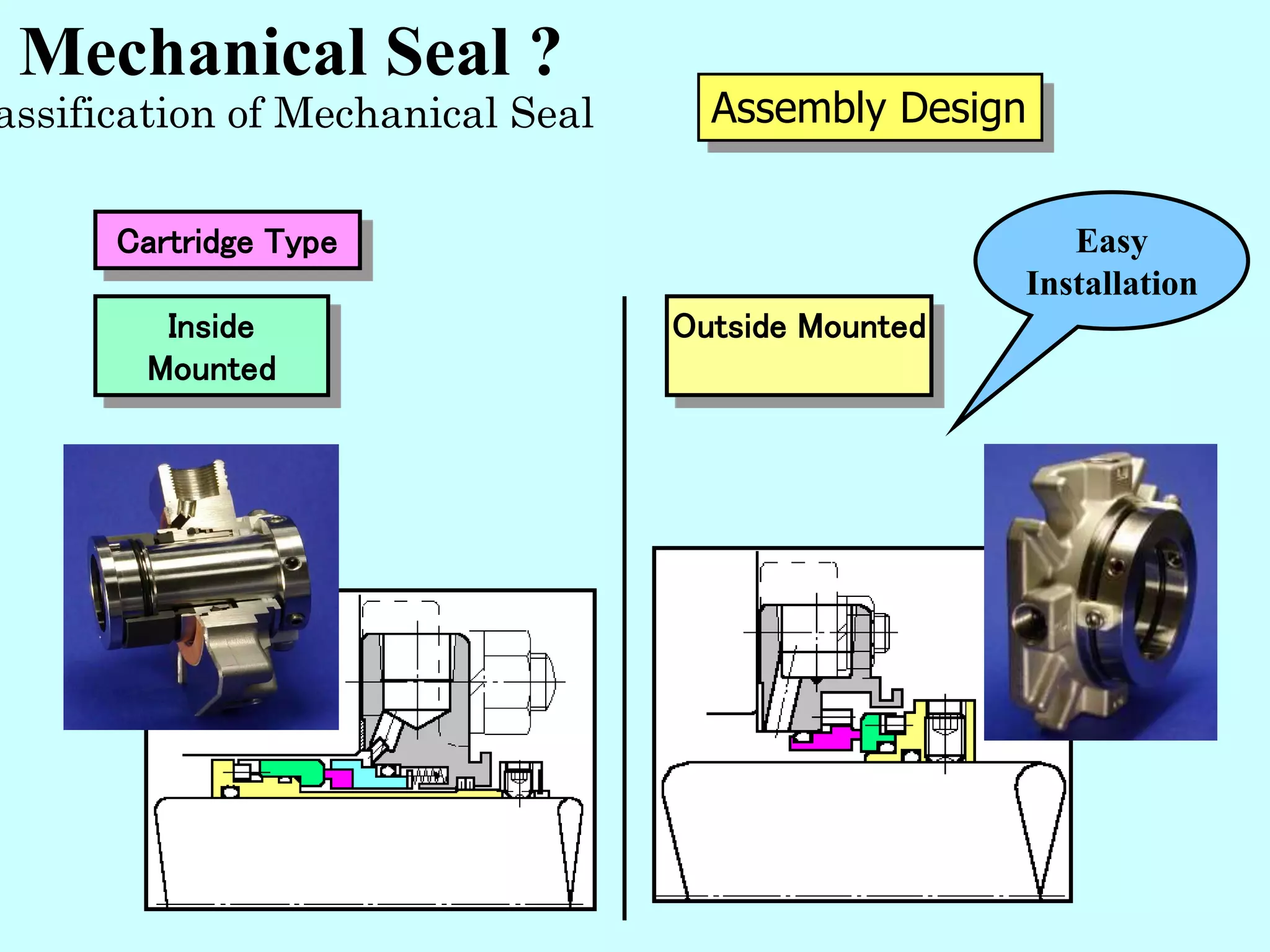 Mechanical Seal ?
assification of Mechanical Seal

Assembly Design

Cartridge Type

Inside Mounted

Outside Mounted

Easy Installation